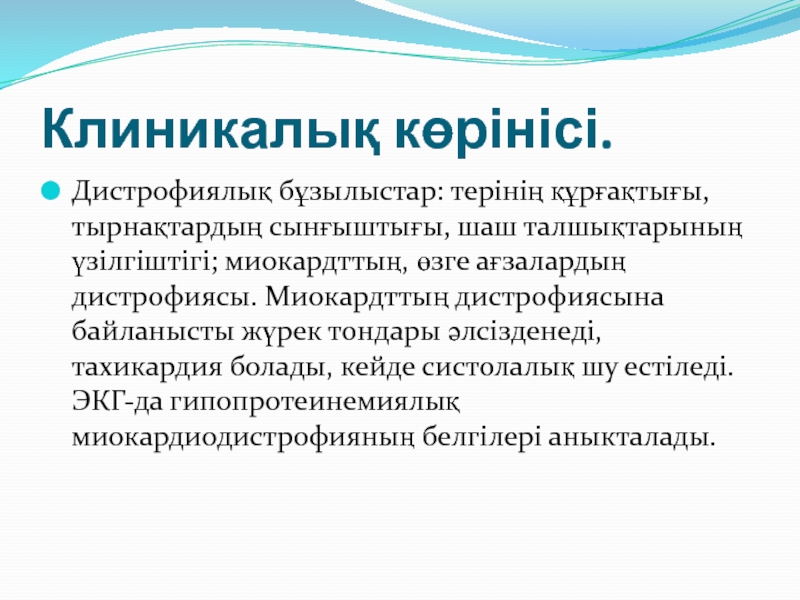 Клиникалық көрінісі.

Дистрофиялық бұзылыстар: терінің құрғақтығы, тырнақтардың сынғыштығы, шаш талшықтарының үзілгіштігі; миокардттың, өзге ағзалардың дистрофиясы. Миокардттың дистрофиясына байланысты жүрек тондары әлсізденеді, тахикардия болады, кейде систолалық шу естіледі. ЭКГ-да гипопротеинемиялық миокардиодистрофияның белгілері анықталады.